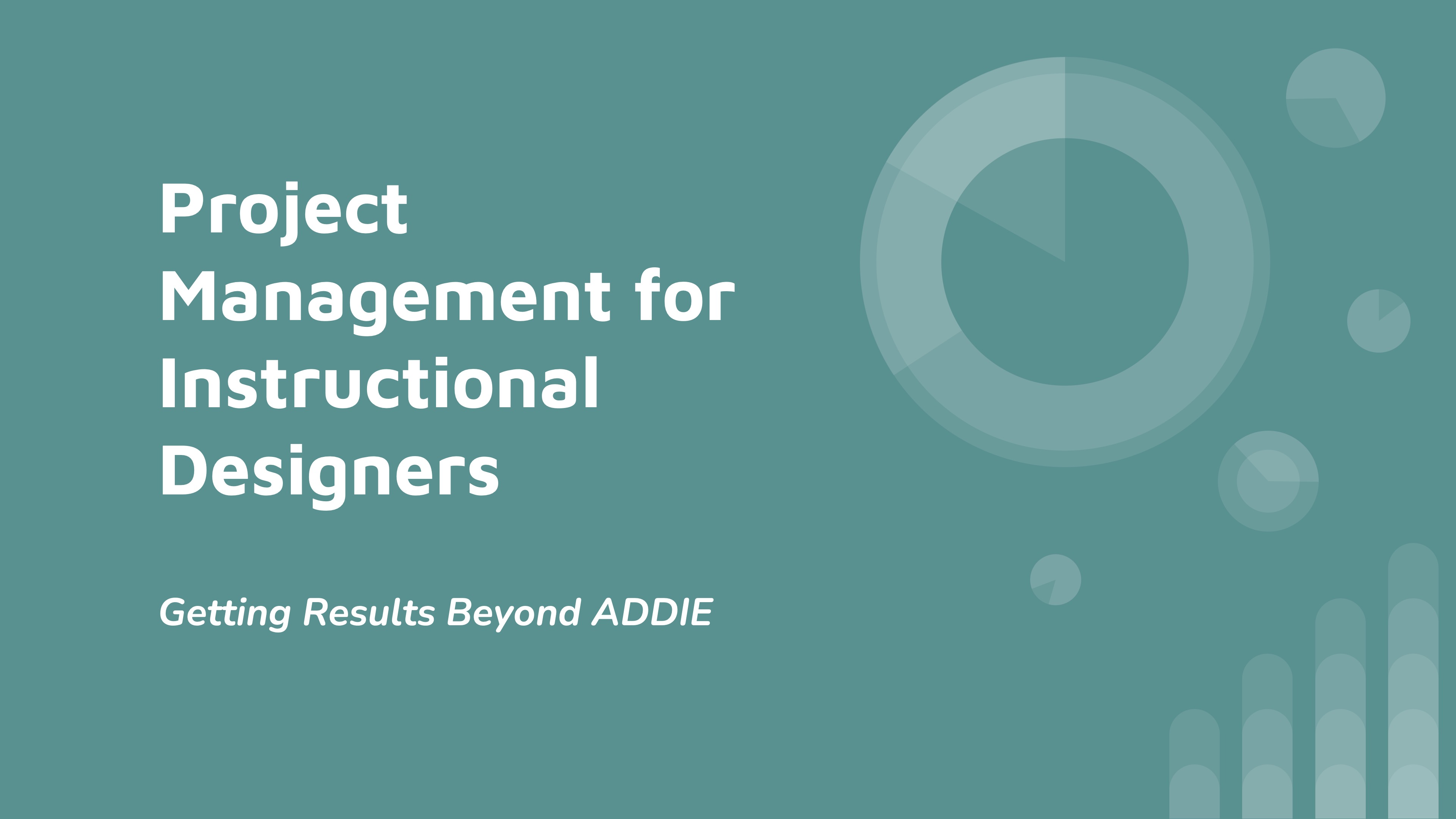 Project Management for Instructional Designers

Getting Results Beyond ADDIE